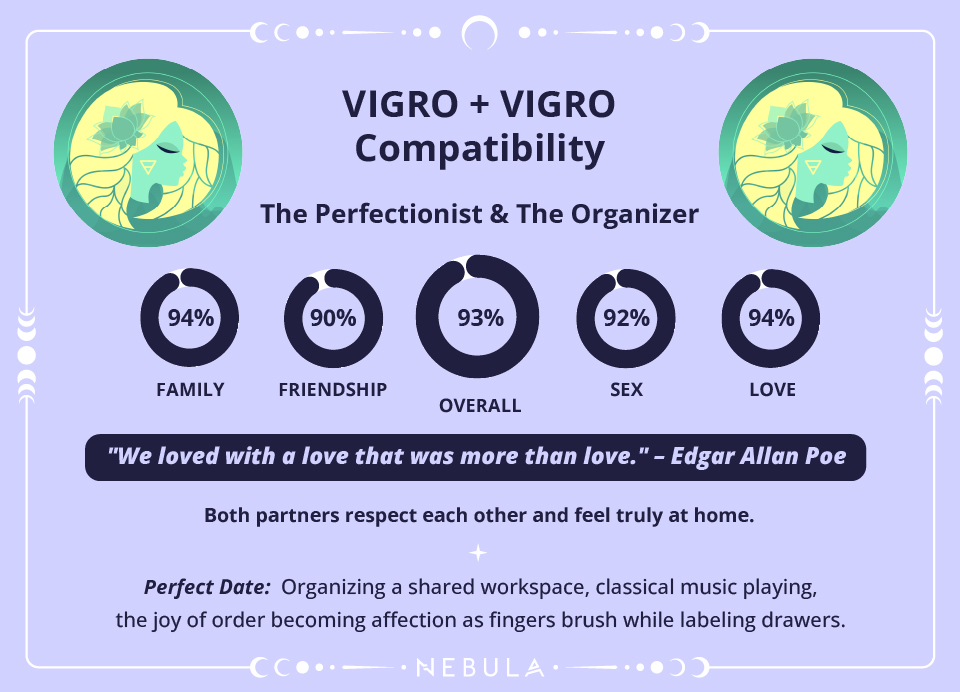 VIGRO + VIGRO Compatibility

The Perfectionist & The Organizer

94%
FAMILY

90%
FRIENDSHIP

93%
OVERALL

92%
SEX

94%
LOVE

"We loved with a love that was more than love." – Edgar Allan Poe

Both partners respect each other and feel truly at home.

Perfect Date: Organizing a shared workspace, classical music playing, the joy of order becoming affection as fingers brush while labeling drawers.

NEBULA